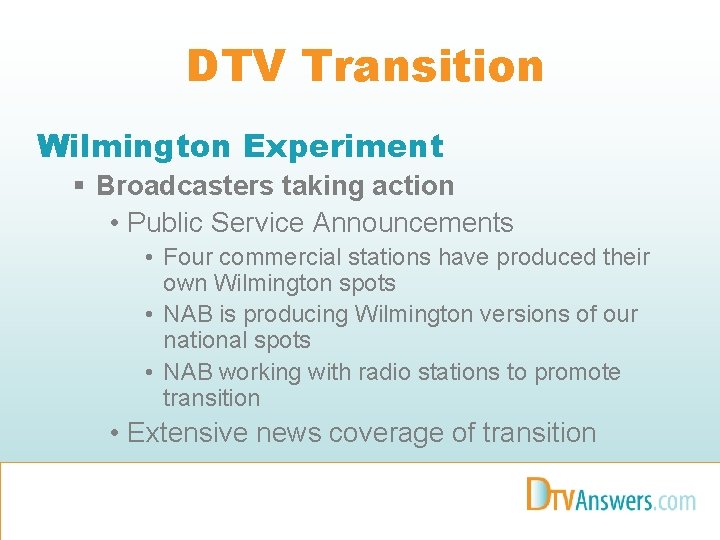 DTV Transition

Wilmington Experiment

▪ Broadcasters taking action

• Public Service Announcements

• Four commercial stations have produced their own Wilmington spots

• NAB is producing Wilmington versions of our national spots

• NAB working with radio stations to promote transition

• Extensive news coverage of transition

DTVAnswers.com